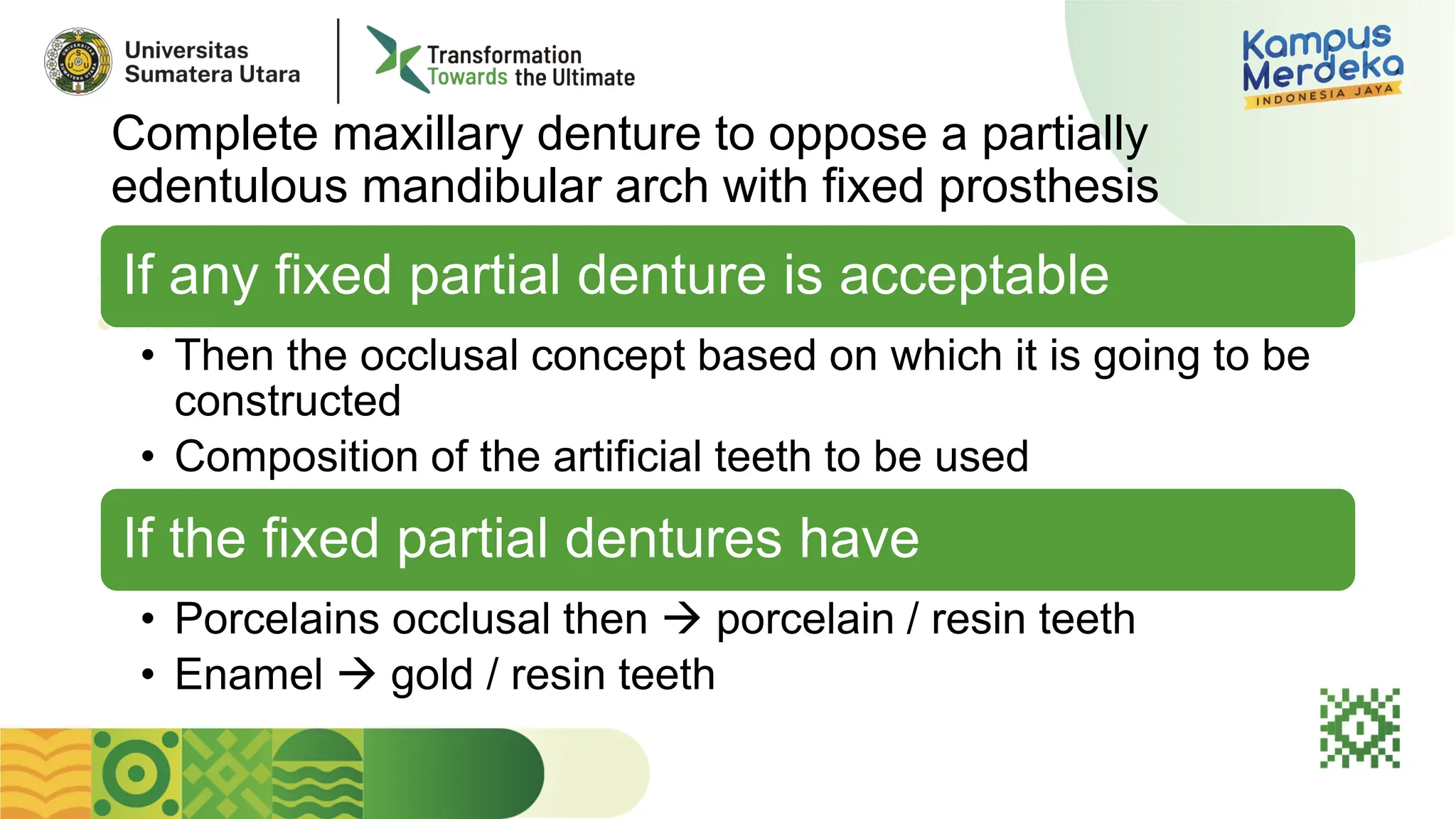 Universitas Sumatera Utara

Transformation Towards the Ultimate

Kampus Merdeka INDONESIA JAYA

Complete maxillary denture to oppose a partially edentulous mandibular arch with fixed prosthesis

If any fixed partial denture is acceptable

• Then the occlusal concept based on which it is going to be constructed
• Composition of the artificial teeth to be used

If the fixed partial dentures have

• Porcelains occlusal then → porcelain / resin teeth
• Enamel → gold / resin teeth